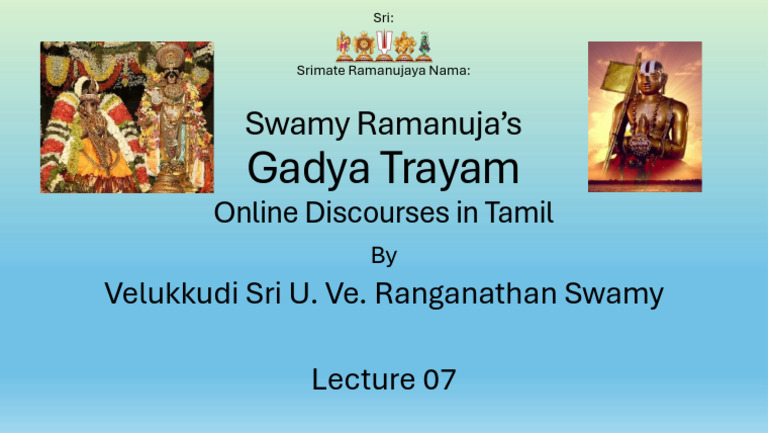 Sri:

Srimate Ramanujaya Nama:

Swamy Ramanuja's
Gadya Trayam
Online Discourses in Tamil

By

Velukkudi Sri U. Ve. Ranganathan Swamy

Lecture 07